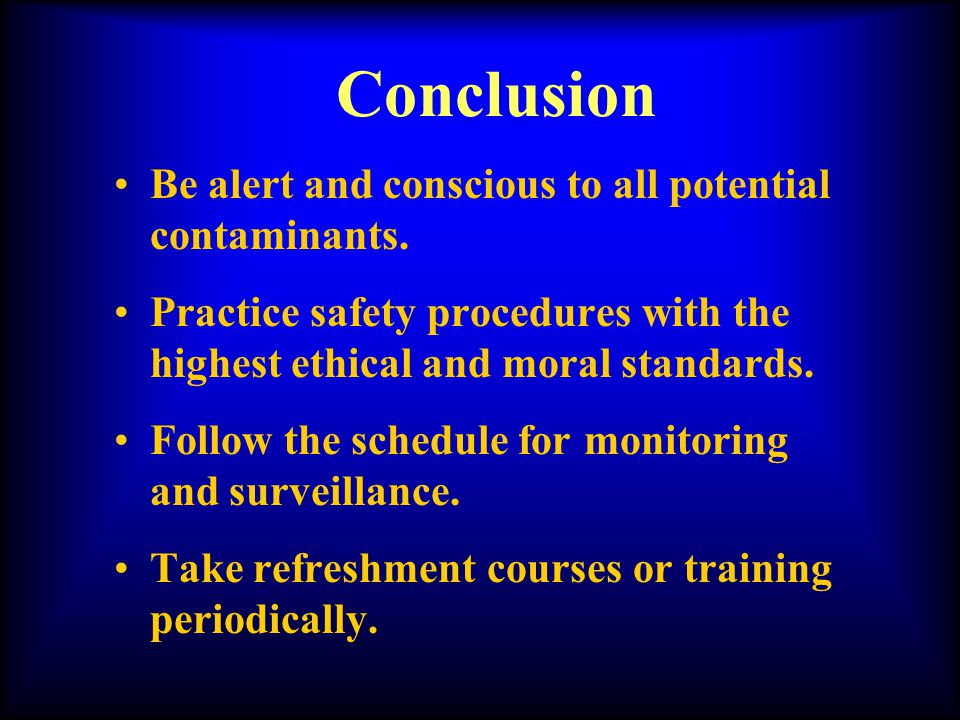 Conclusion

• Be alert and conscious to all potential contaminants.

• Practice safety procedures with the highest ethical and moral standards.

• Follow the schedule for monitoring and surveillance.

• Take refreshment courses or training periodically.